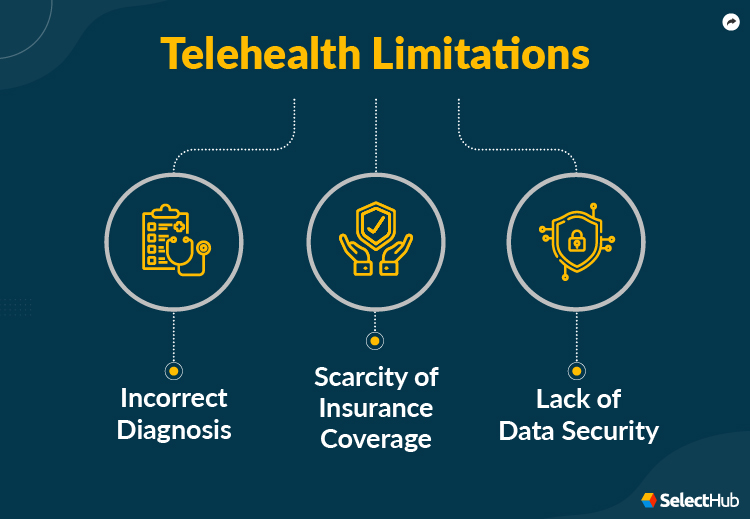 Telehealth Limitations

Incorrect Diagnosis

Scarcity of Insurance Coverage

Lack of Data Security

SelectHub